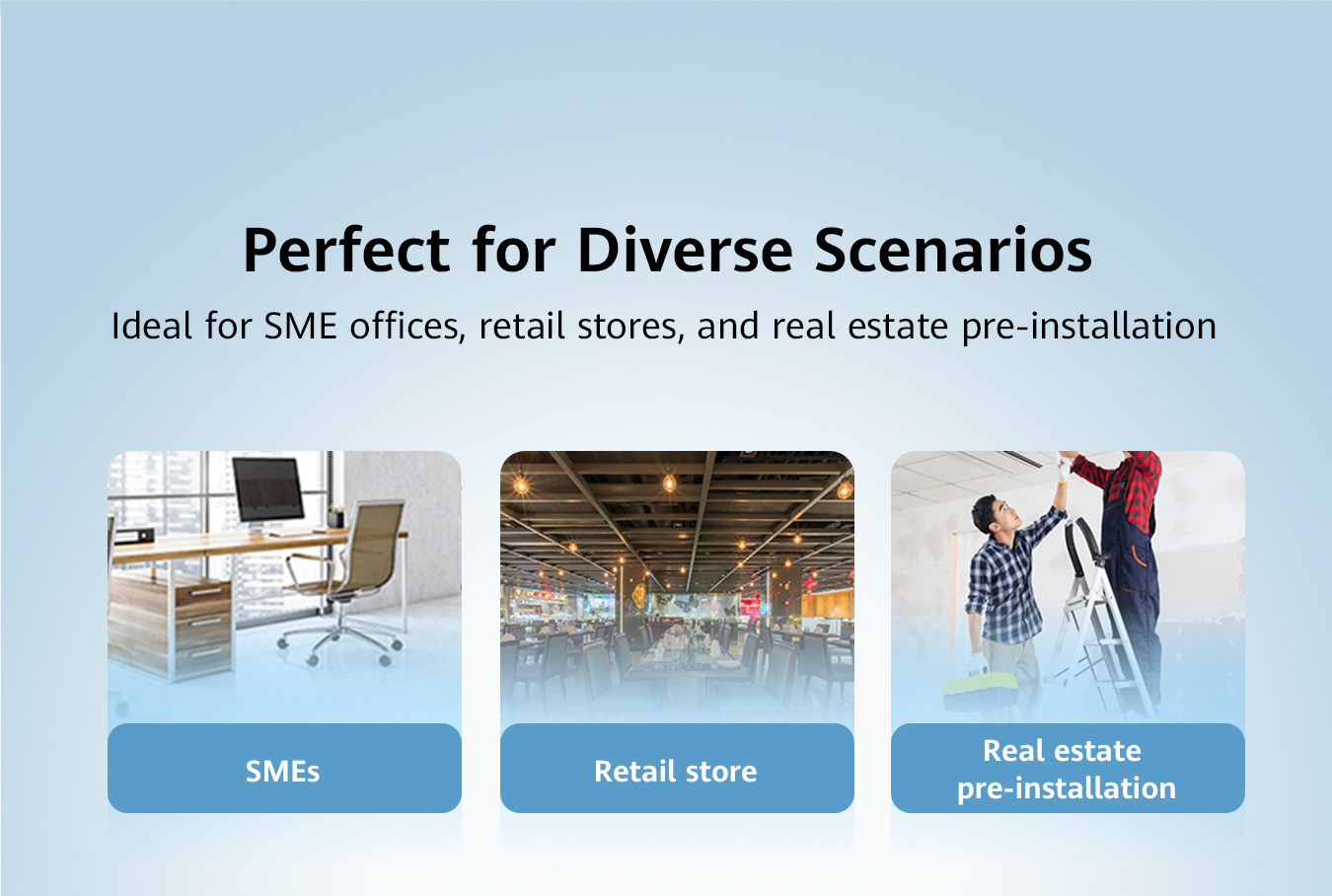 Perfect for Diverse Scenarios

Ideal for SME offices, retail stores, and real estate pre-installation

SMEs

Retail store

Real estate
pre-installation